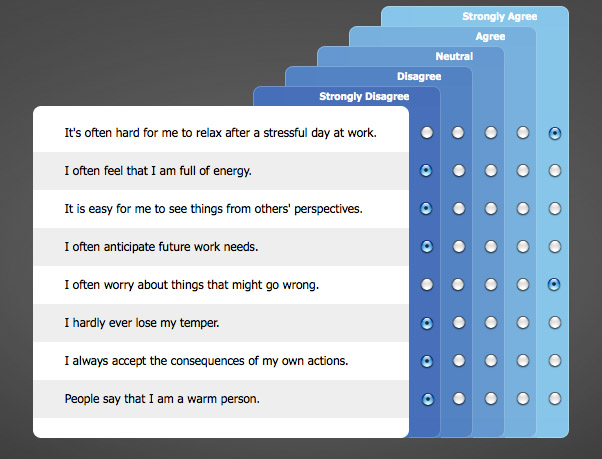 Strongly Agree
Agree
Neutral
Disagree
Strongly Disagree

It's often hard for me to relax after a stressful day at work.

I often feel that I am full of energy.

It is easy for me to see things from others' perspectives.

I often anticipate future work needs.

I often worry about things that might go wrong.

I hardly ever lose my temper.

I always accept the consequences of my own actions.

People say that I am a warm person.